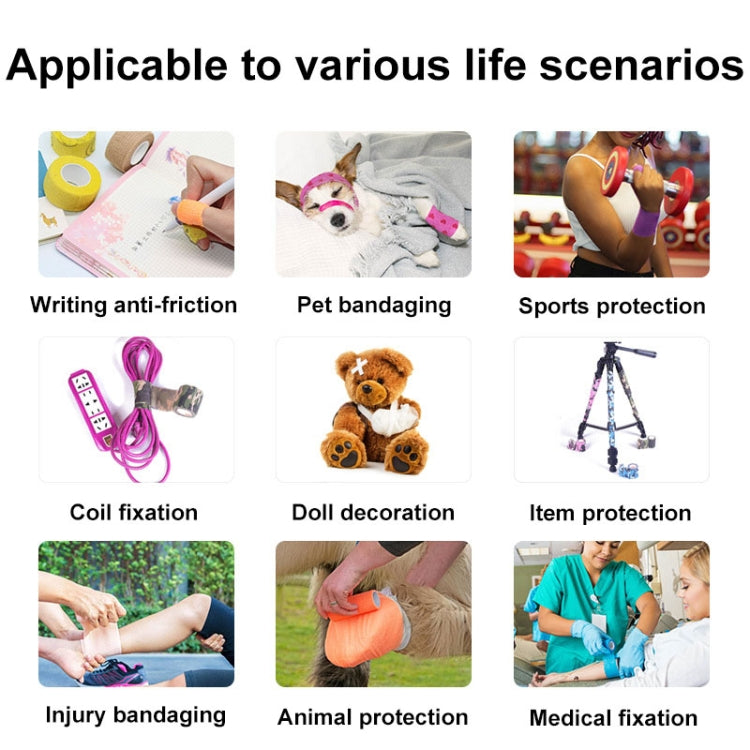 Applicable to various life scenarios

Writing anti-friction

Pet bandaging

Sports protection

Coil fixation

Doll decoration

Item protection

Injury bandaging

Animal protection

Medical fixation